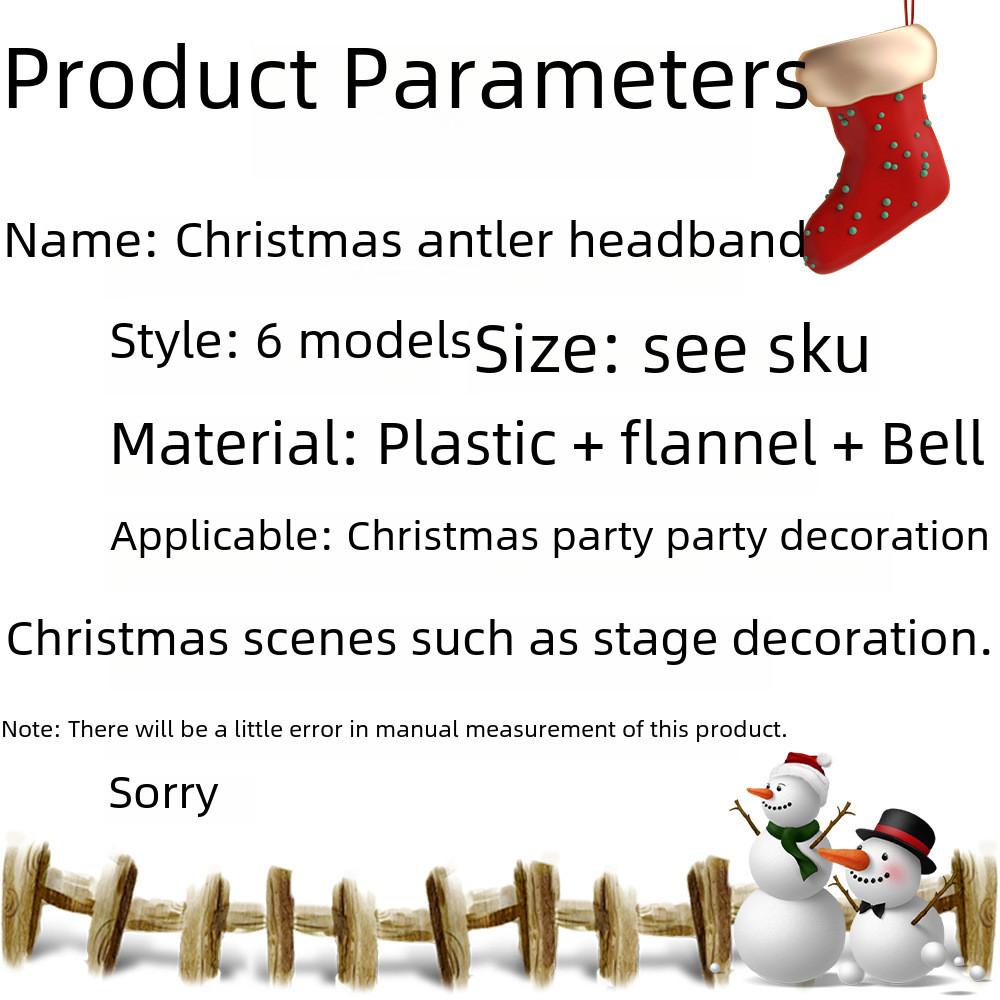 Product Parameters

Name: Christmas antler headband

Style: 6 models Size: see sku

Material: Plastic + flannel + Bell

Applicable: Christmas party party decoration

Christmas scenes such as stage decoration.

Note: There will be a little error in manual measurement of this product.

Sorry